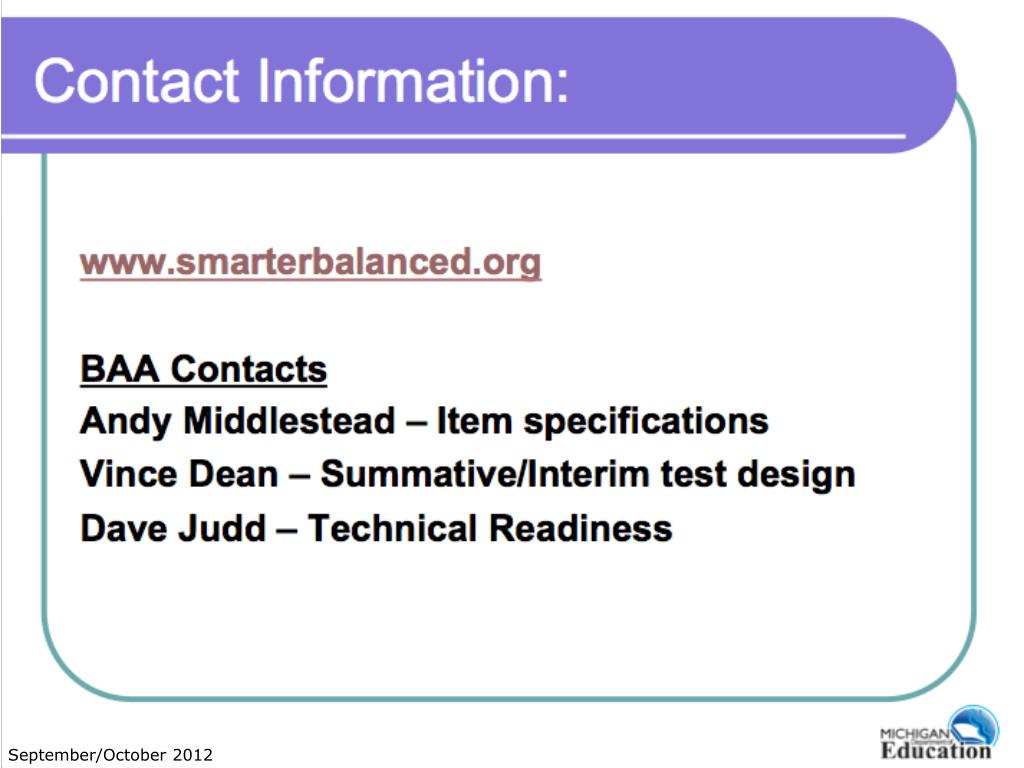 Contact Information:

www.smarterbalanced.org

BAA Contacts
Andy Middlestead – Item specifications
Vince Dean – Summative/Interim test design
Dave Judd – Technical Readiness

September/October 2012

MICHIGAN Education